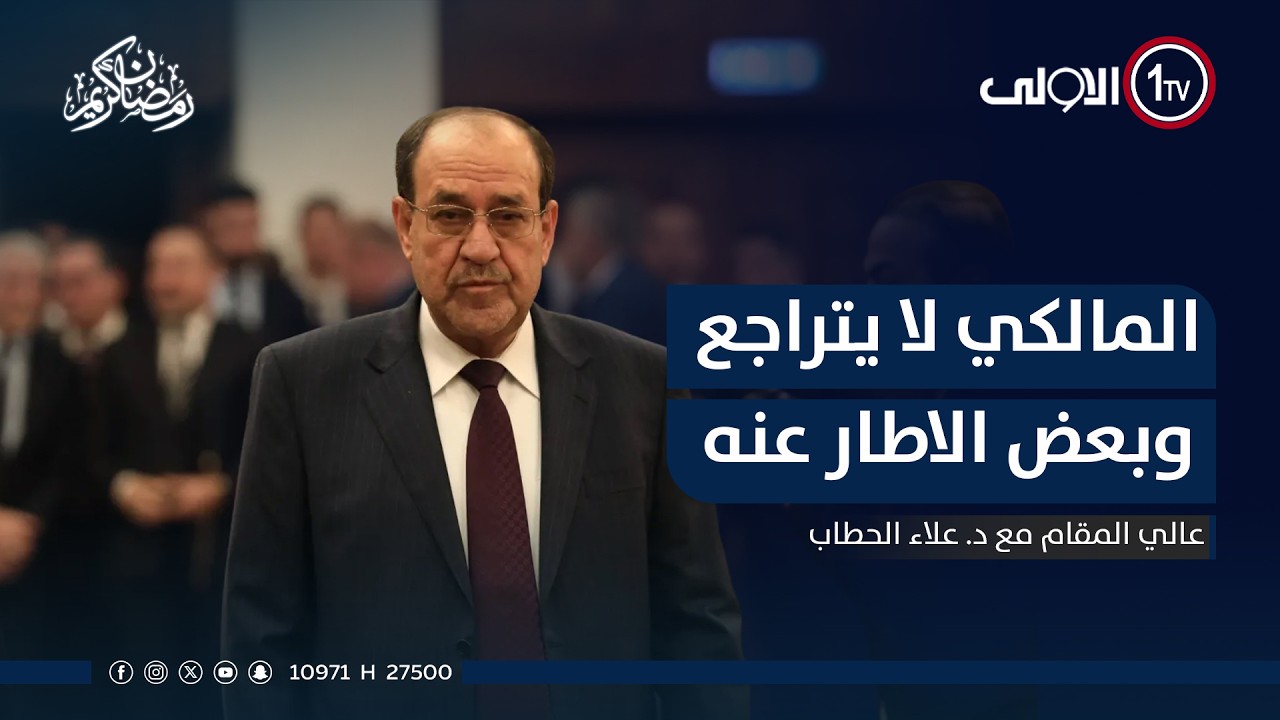 رمضان كريم

الاولى 1TV

المالكي لا يتراجع
وبعض الاطار عنه

عالي المقام مع د. علاء الحطاب

10971 H 27500